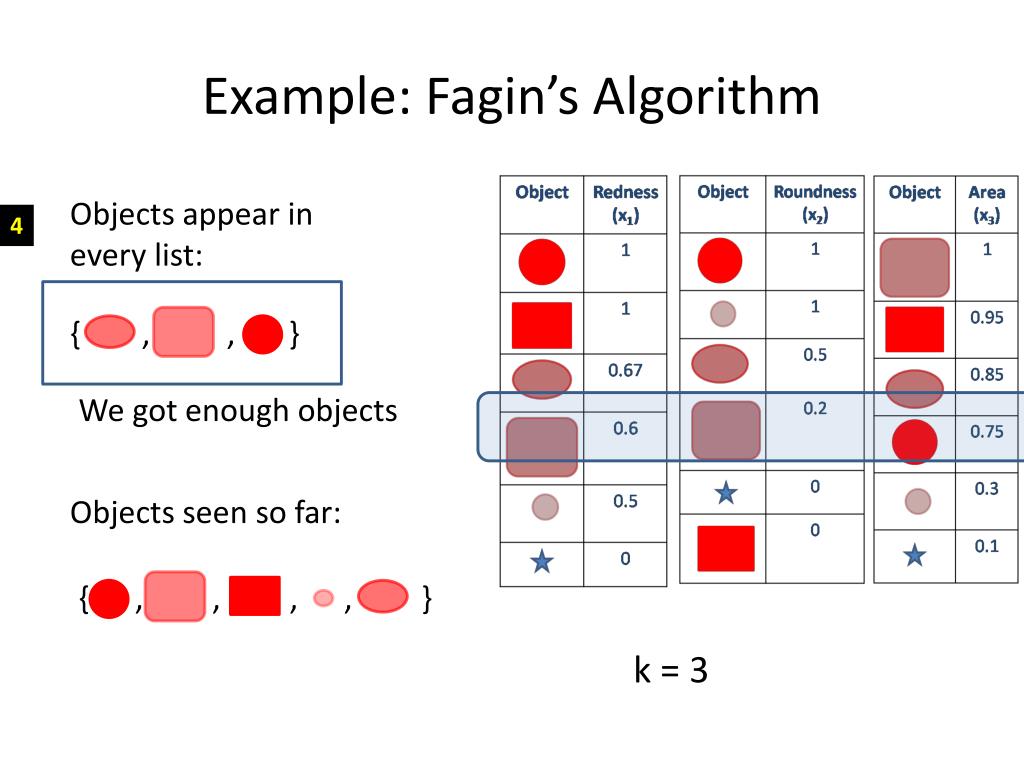 Example: Fagin's Algorithm

4

Objects appear in every list:

{ , , }

We got enough objects

Objects seen so far:

{ , , , , }

| Object | Redness ($x_1$) |
|---|---|
| | 1 |
| | 1 |
| | 0.67 |
| | 0.6 |
| | 0.5 |
| | 0 |

| Object | Roundness ($x_2$) |
|---|---|
| | 1 |
| | 1 |
| | 0.5 |
| | 0.2 |
| | 0 |
| | 0 |

| Object | Area ($x_3$) |
|---|---|
| | 1 |
| | 0.95 |
| | 0.85 |
| | 0.75 |
| | 0.3 |
| | 0.1 |

k = 3